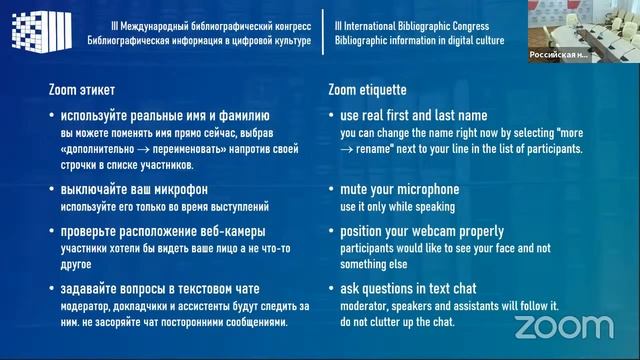 III Международный библиографический конгресс
Библиографическая информация в цифровой культуре

III International Bibliographic Congress
Bibliographic information in digital culture

Российская н...

Zoom этикет

• используйте реальные имя и фамилию
вы можете поменять имя прямо сейчас, выбрав «дополнительно → переименовать» напротив своей строчки в списке участников.

• выключайте ваш микрофон
используйте его только во время выступлений

• проверьте расположение веб-камеры
участники хотели бы видеть ваше лицо а не что-то другое

• задавайте вопросы в текстовом чате
модератор, докладчики и ассистенты будут следить за ним. не засоряйте чат посторонними сообщениями.

Zoom etiquette

• use real first and last name
you can change the name right now by selecting "more → rename" next to your line in the list of participants.

• mute your microphone
use it only while speaking

• position your webcam properly
participants would like to see your face and not something else

• ask questions in text chat
moderator, speakers and assistants will follow it. do not clutter up the chat.

zoom